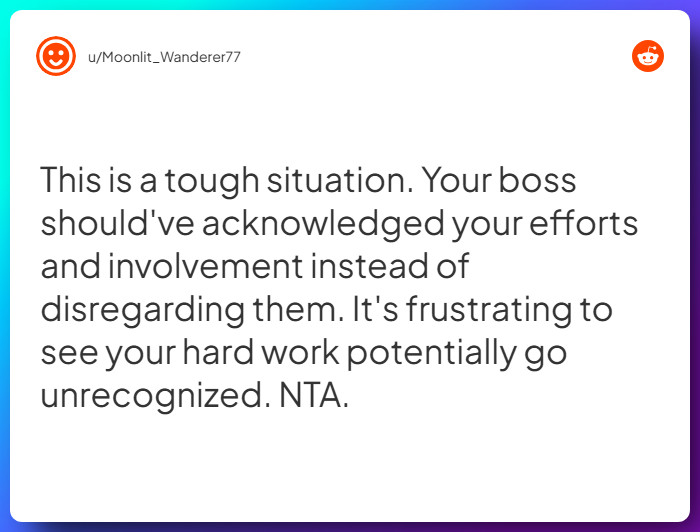 u/Moonlit_Wanderer77

This is a tough situation. Your boss should've acknowledged your efforts and involvement instead of disregarding them. It's frustrating to see your hard work potentially go unrecognized. NTA.